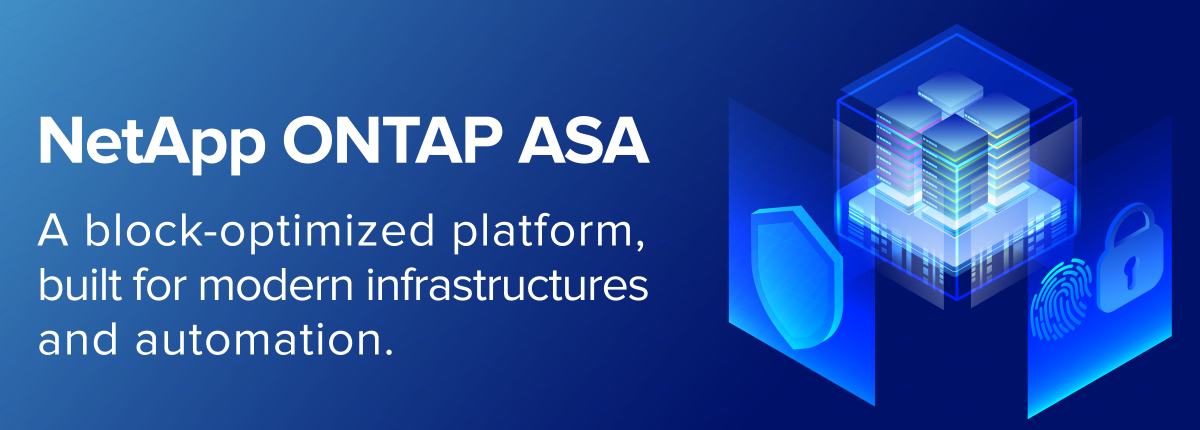 NetApp ONTAP ASA

A block-optimized platform, built for modern infrastructures and automation.